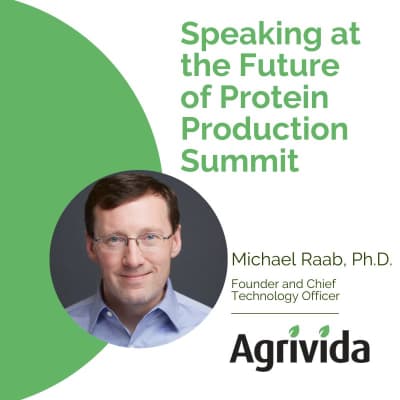 Speaking at the Future of Protein Production Summit

Michael Raab, Ph.D.

Founder and Chief Technology Officer

Agrivida